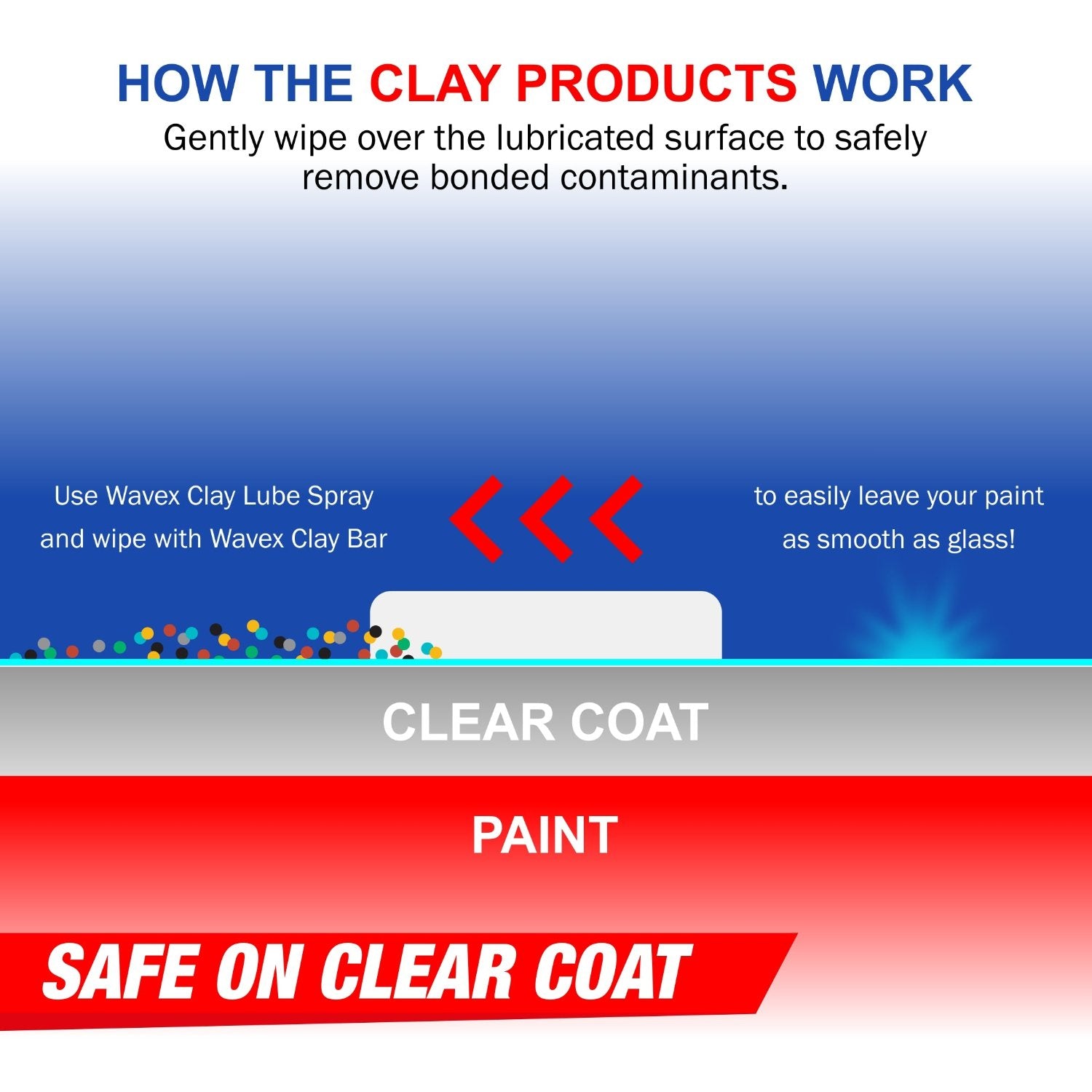 HOW THE CLAY PRODUCTS WORK

Gently wipe over the lubricated surface to safely remove bonded contaminants.

Use Wavex Clay Lube Spray and wipe with Wavex Clay Bar

to easily leave your paint as smooth as glass!

CLEAR COAT

PAINT

SAFE ON CLEAR COAT